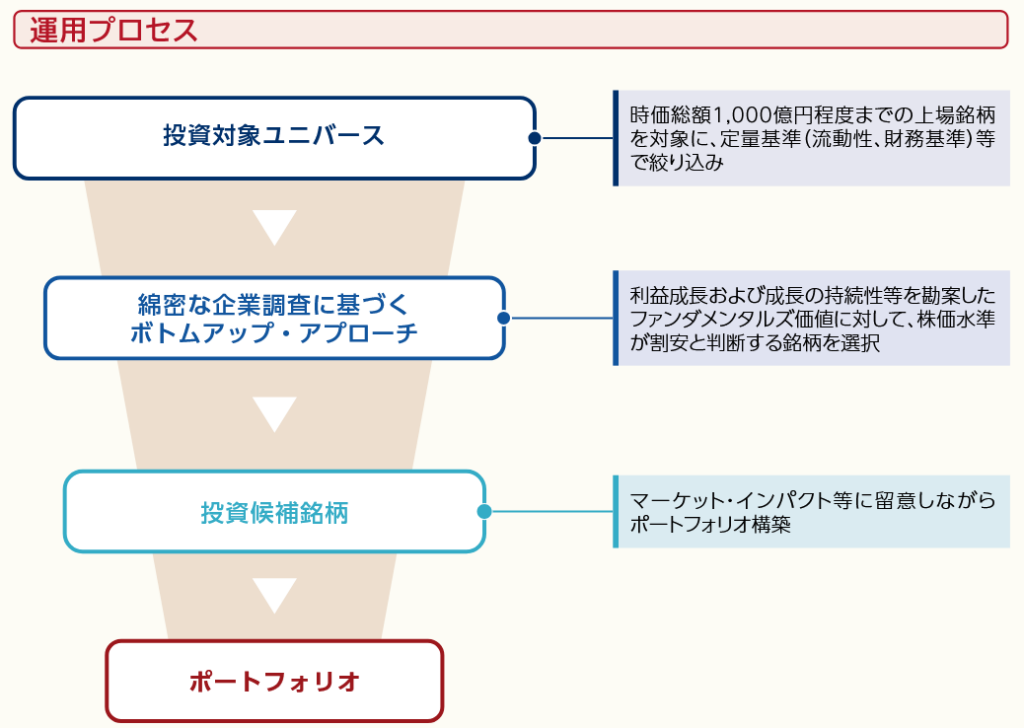 運用プロセス

投資対象ユニバース

時価総額1,000億円程度までの上場銘柄を対象に、定量基準（流動性、財務基準）等で絞り込み

綿密な企業調査に基づく
ボトムアップ・アプローチ

利益成長および成長の持続性等を勘案したファンダメンタルズ価値に対して、株価水準が割安と判断する銘柄を選択

投資候補銘柄

マーケット・インパクト等に留意しながらポートフォリオ構築

ポートフォリオ